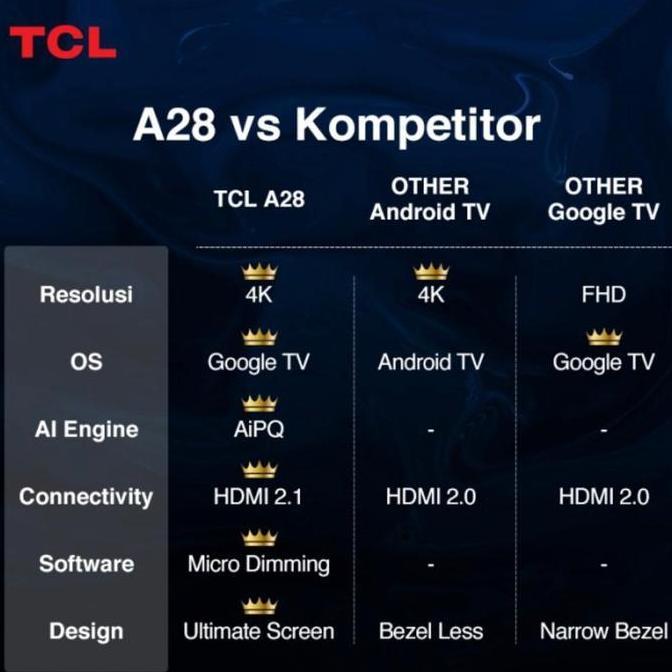 TCL

A28 vs Kompetitor

| | TCL A28 | OTHER Android TV | OTHER Google TV |
|---|---|---|---|
| Resolusi | 4K | 4K | FHD |
| OS | Google TV | Android TV | Google TV |
| AI Engine | AiPQ | - | - |
| Connectivity | HDMI 2.1 | HDMI 2.0 | HDMI 2.0 |
| Software | Micro Dimming | - | - |
| Design | Ultimate Screen | Bezel Less | Narrow Bezel |